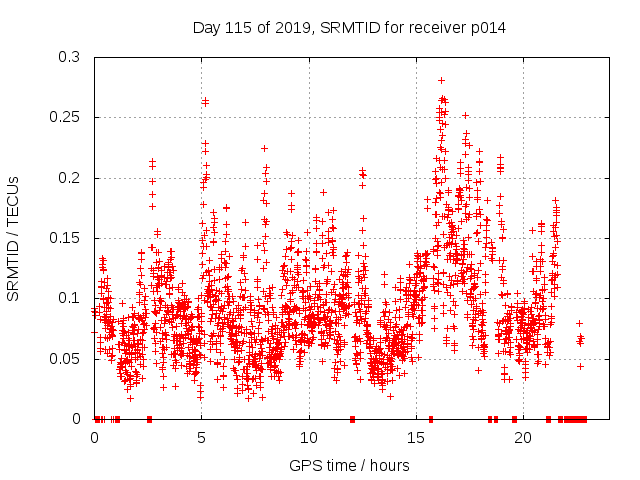 Day 115 of 2019, SRMTID for receiver p014

SRMTID / TECUs

0.3
0.25
0.2
0.15
0.1
0.05
0

0
5
10
15
20

GPS time / hours